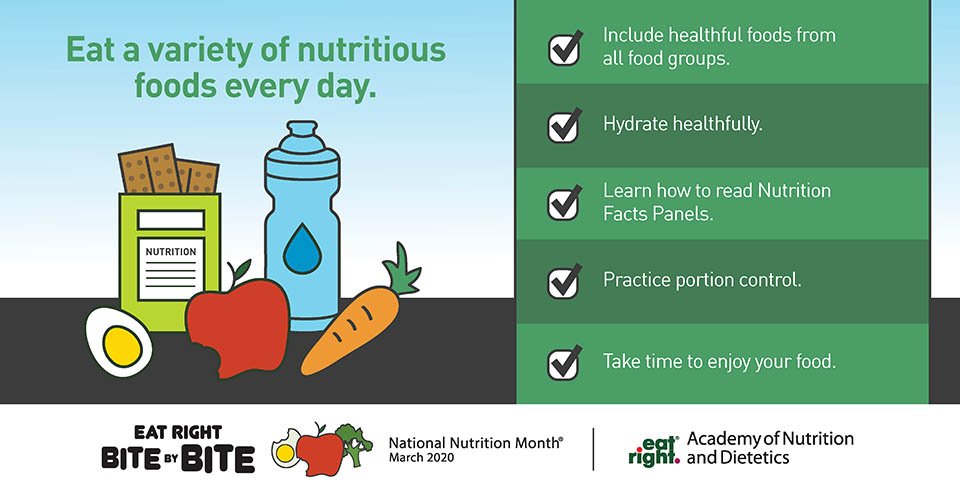 Eat a variety of nutritious foods every day.

NUTRITION

Include healthful foods from all food groups.

Hydrate healthfully.

Learn how to read Nutrition Facts Panels.

Practice portion control.

Take time to enjoy your food.

EAT RIGHT BITE BY BITE

National Nutrition Month®
March 2020

eat right. Academy of Nutrition and Dietetics